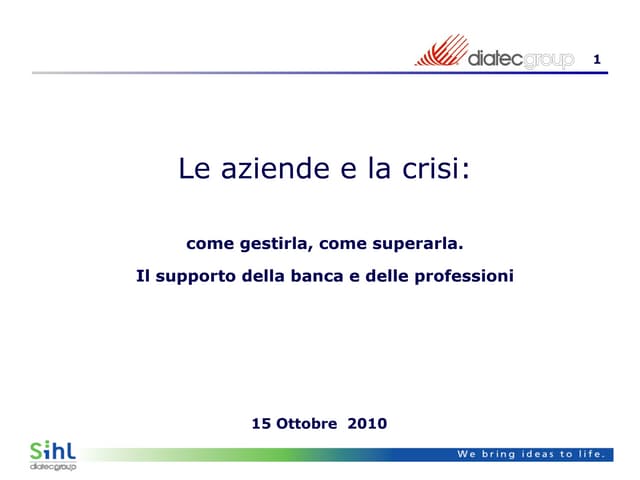 diatecgroup 1

Le aziende e la crisi:

come gestirla, come superarla.

Il supporto della banca e delle professioni

15 Ottobre 2010

Sihl
diatecgroup

We bring ideas to life.